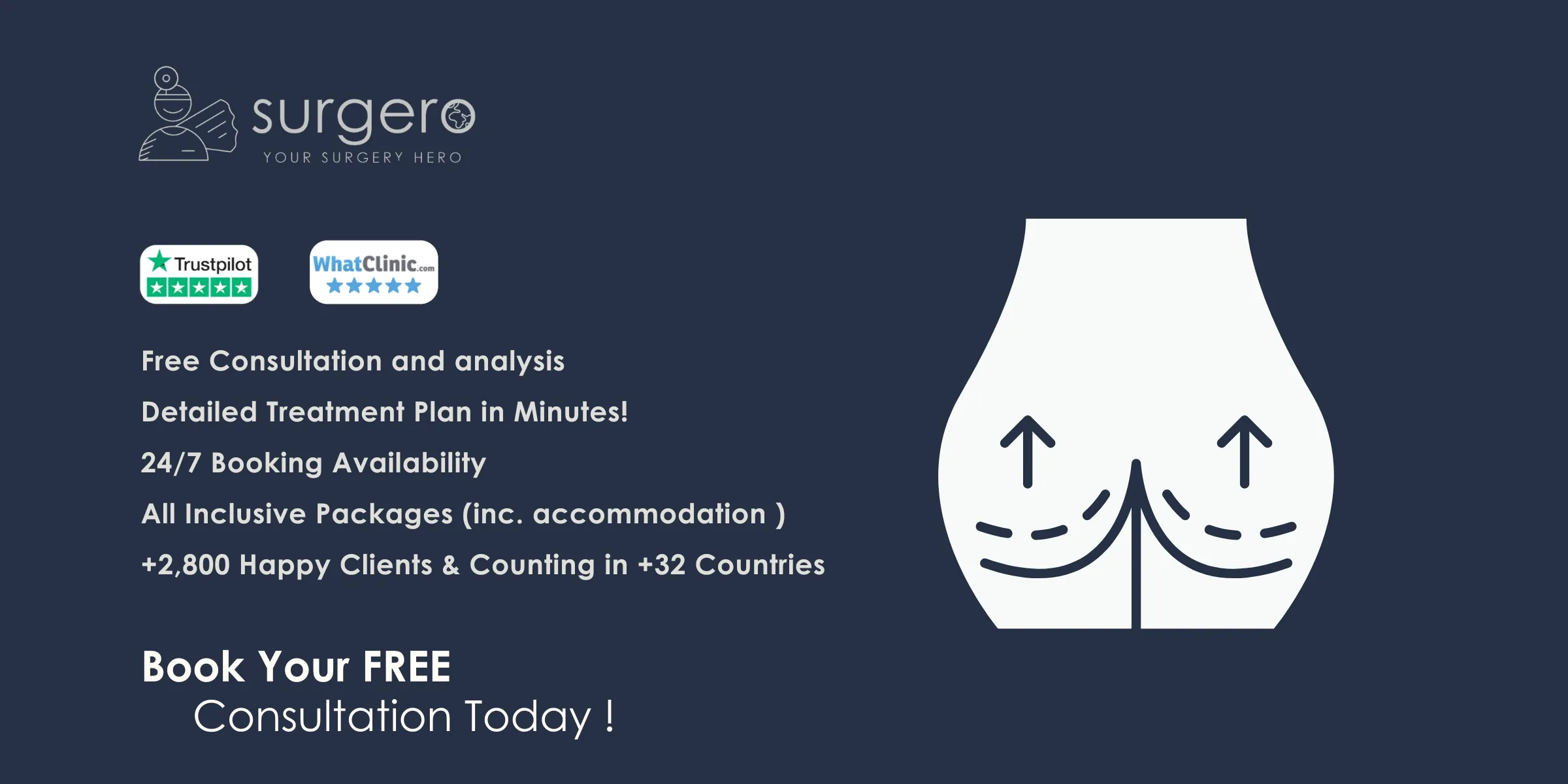 surgero
YOUR SURGERY HERO

Trustpilot

WhatClinic.com

Free Consultation and analysis

Detailed Treatment Plan in Minutes!

24/7 Booking Availability

All Inclusive Packages (inc. accommodation )

+2,800 Happy Clients & Counting in +32 Countries

Book Your FREE
Consultation Today !